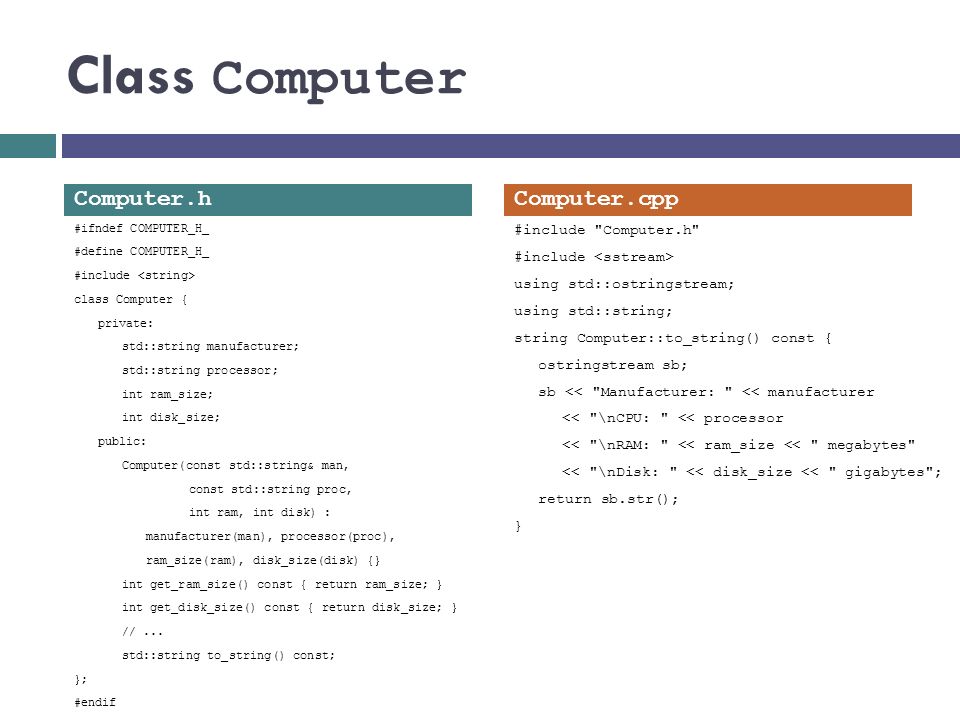 Class Computer

Computer.h

#ifndef COMPUTER_H_
#define COMPUTER_H_
#include <string>
class Computer {
private:
std::string manufacturer;
std::string processor;
int ram_size;
int disk_size;
public:
Computer(const std::string& man,
const std::string proc,
int ram, int disk) :
manufacturer(man), processor(proc),
ram_size(ram), disk_size(disk) {}
int get_ram_size() const { return ram_size; }
int get_disk_size() const { return disk_size; }
// ...
std::string to_string() const;
};
#endif

Computer.cpp

#include "Computer.h"
#include <sstream>
using std::ostringstream;
using std::string;
string Computer::to_string() const {
ostringstream sb;
sb << "Manufacturer: " << manufacturer
<< "\nCPU: " << processor
<< "\nRAM: " << ram_size << " megabytes"
<< "\nDisk: " << disk_size << " gigabytes";
return sb.str();
}